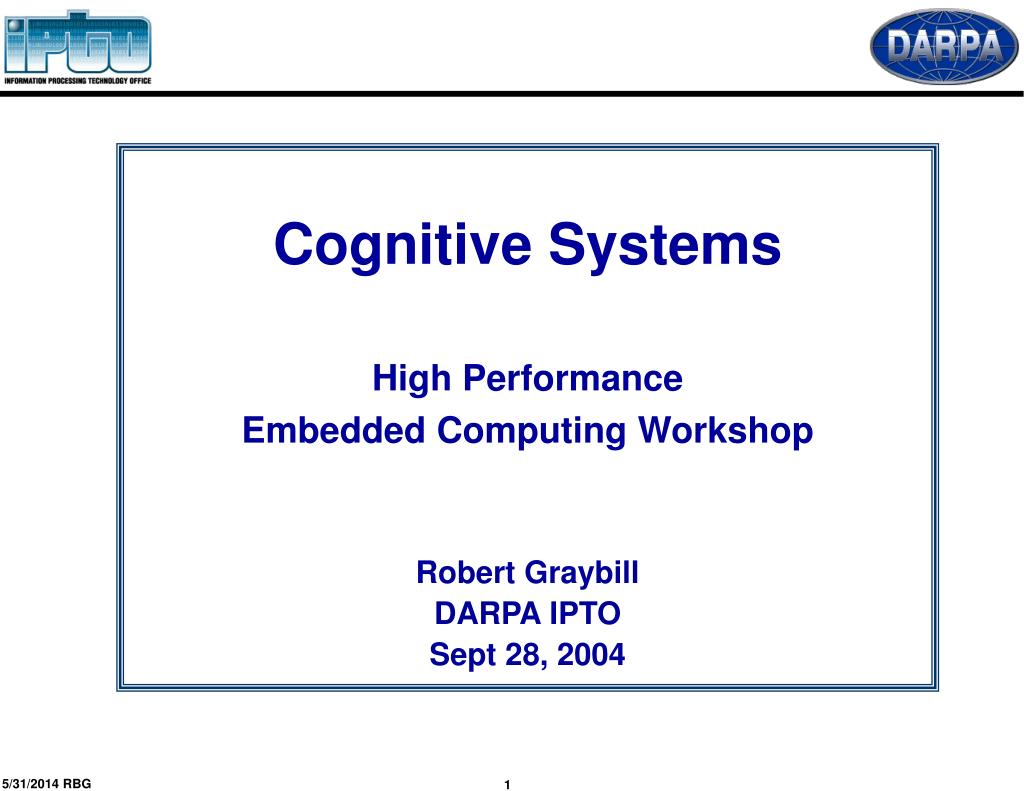 IPTO
INFORMATION PROCESSING TECHNOLOGY OFFICE

DARPA

Cognitive Systems

High Performance
Embedded Computing Workshop

Robert Graybill
DARPA IPTO
Sept 28, 2004

5/31/2014 RBG

1